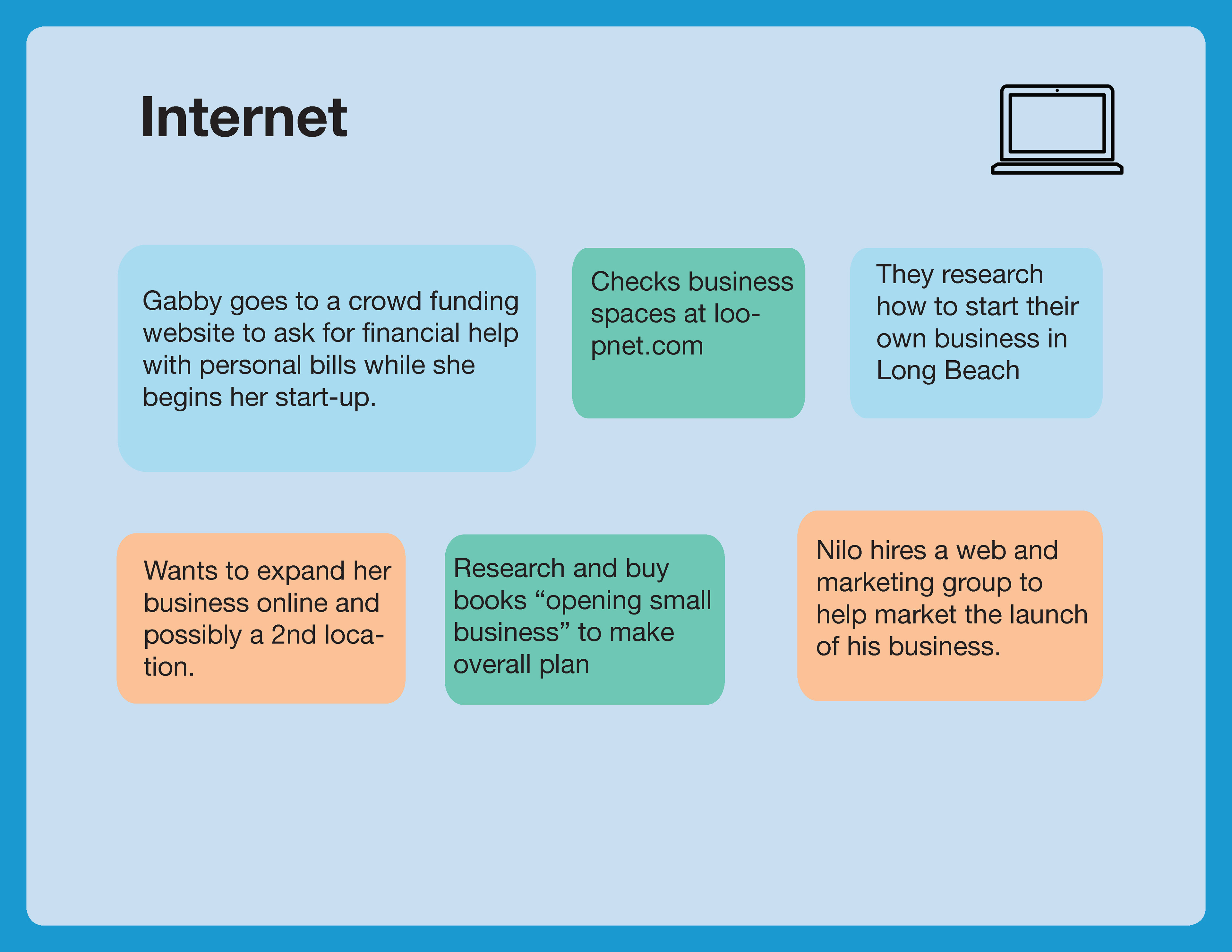 Internet

Gabby goes to a crowd funding website to ask for financial help with personal bills while she begins her start-up.

Checks business spaces at loopnet.com

They research how to start their own business in Long Beach

Wants to expand her business online and possibly a 2nd location.

Research and buy books “opening small business” to make overall plan

Nilo hires a web and marketing group to help market the launch of his business.